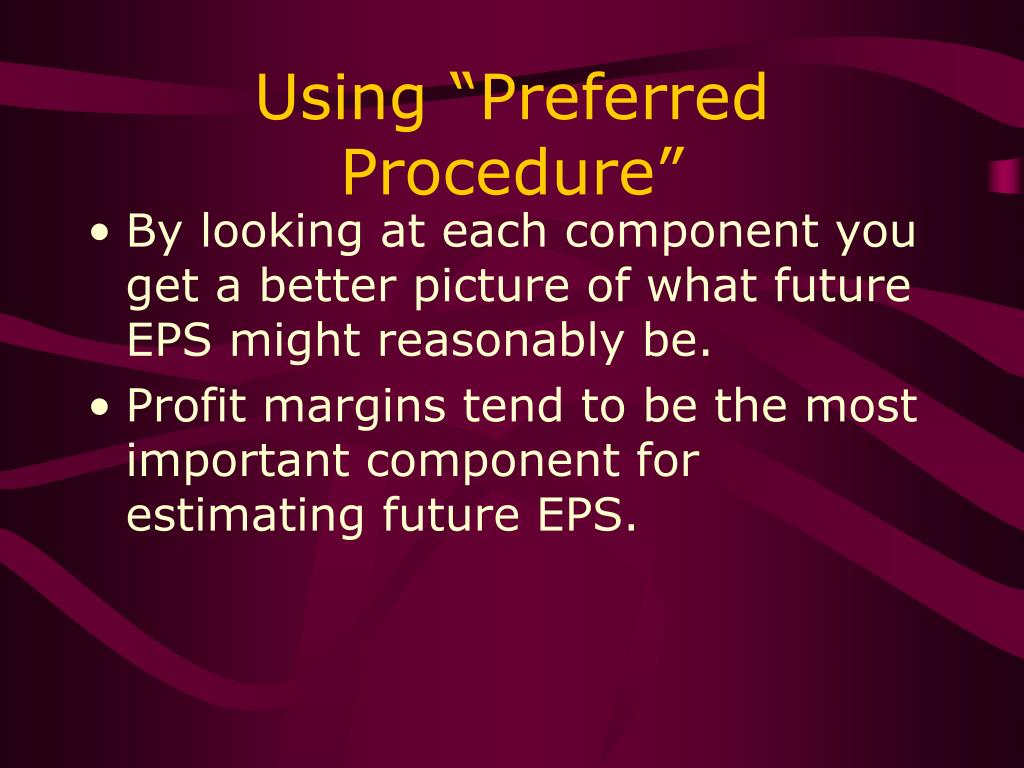 Using “Preferred Procedure”

• By looking at each component you get a better picture of what future EPS might reasonably be.
• Profit margins tend to be the most important component for estimating future EPS.